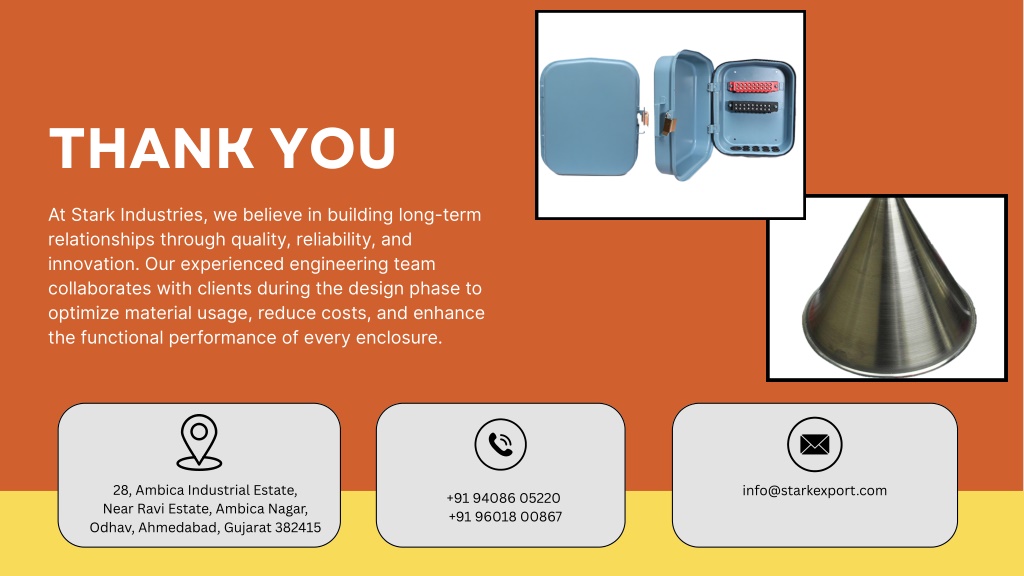 THANK YOU

At Stark Industries, we believe in building long-term relationships through quality, reliability, and innovation. Our experienced engineering team collaborates with clients during the design phase to optimize material usage, reduce costs, and enhance the functional performance of every enclosure.

28, Ambica Industrial Estate,
Near Ravi Estate, Ambica Nagar,
Odhav, Ahmedabad, Gujarat 382415

+91 94086 05220
+91 96018 00867

info@starkexport.com